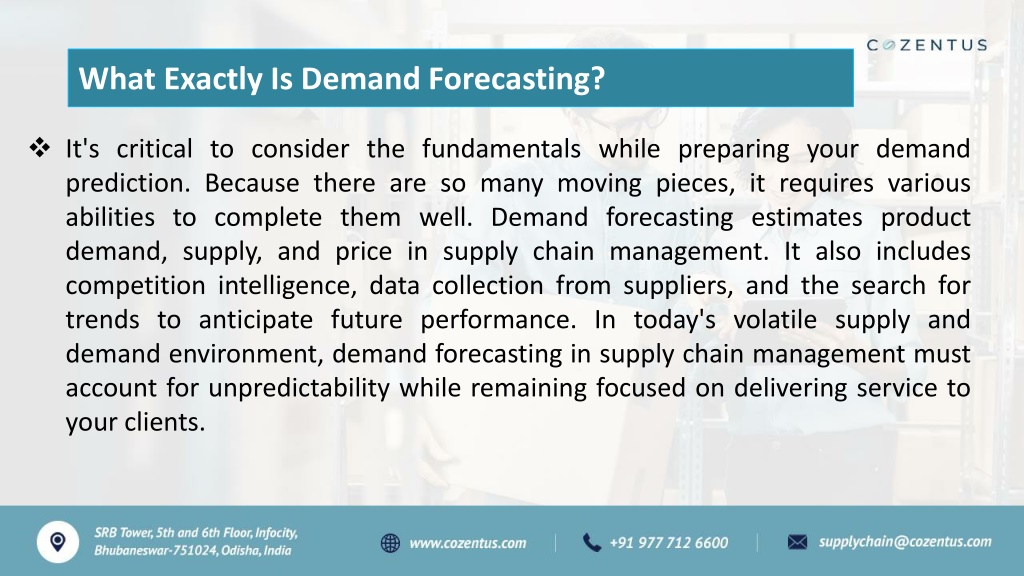 COZENTUS

What Exactly Is Demand Forecasting?

❖ It's critical to consider the fundamentals while preparing your demand prediction. Because there are so many moving pieces, it requires various abilities to complete them well. Demand forecasting estimates product demand, supply, and price in supply chain management. It also includes competition intelligence, data collection from suppliers, and the search for trends to anticipate future performance. In today's volatile supply and demand environment, demand forecasting in supply chain management must account for unpredictability while remaining focused on delivering service to your clients.

SRB Tower, 5th and 6th Floor, Infocity, Bhubaneswar-751024, Odisha, India

www.cozentus.com

+91 977 712 6600

supplychain@cozentus.com